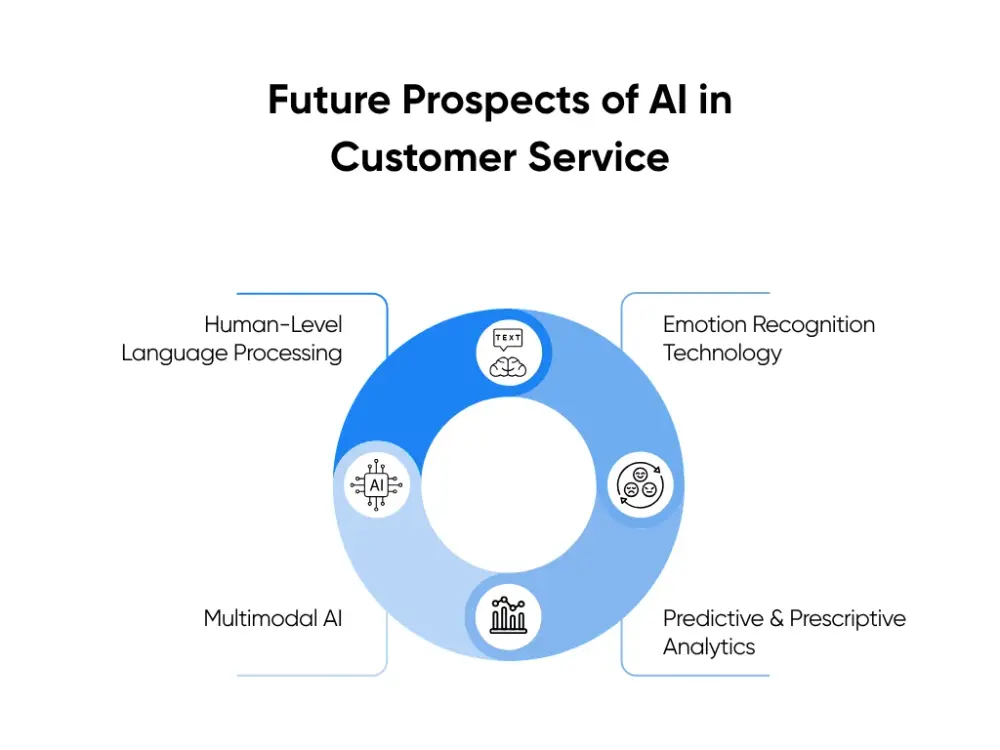 Future Prospects of AI in Customer Service

Human-Level Language Processing

TEXT

Emotion Recognition Technology

AI

Multimodal AI

Predictive & Prescriptive Analytics